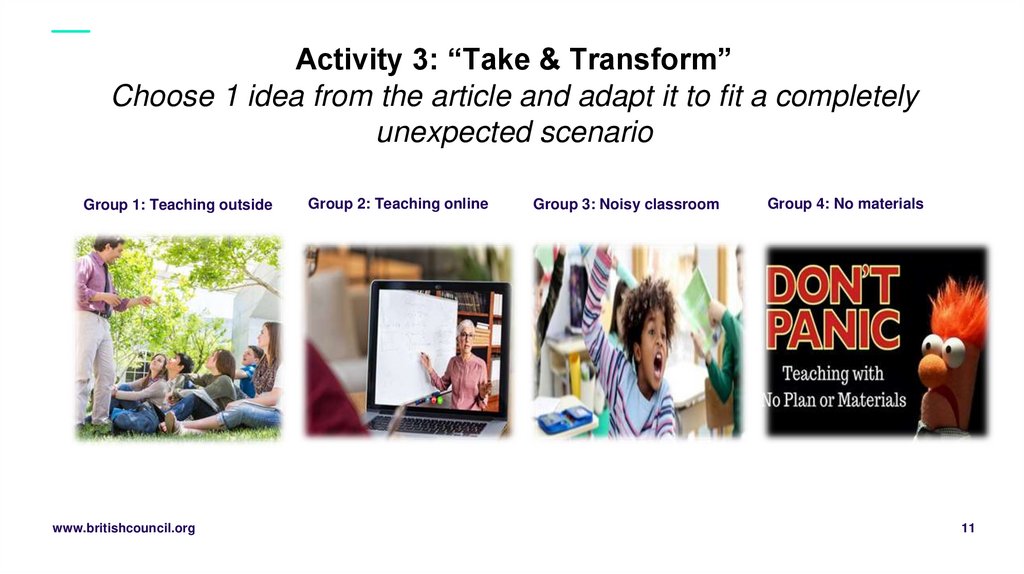 Activity 3: “Take & Transform”
Choose 1 idea from the article and adapt it to fit a completely unexpected scenario

Group 1: Teaching outside

Group 2: Teaching online

Group 3: Noisy classroom

Group 4: No materials

DON'T PANIC
Teaching with No Plan or Materials

www.britishcouncil.org

11